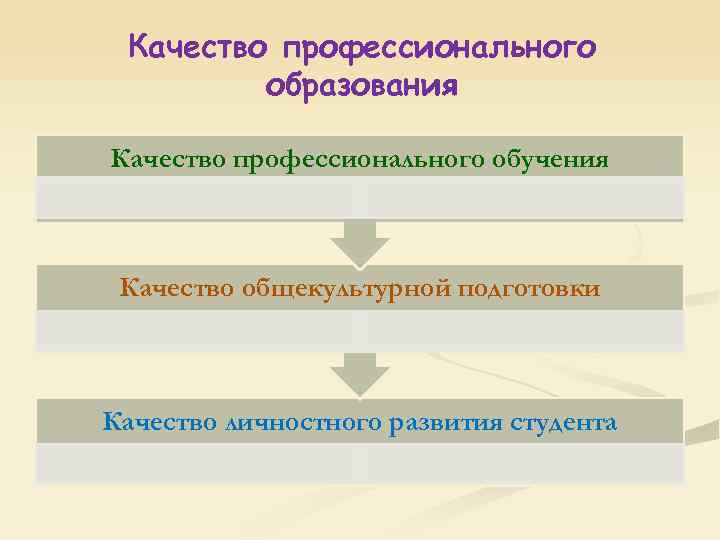 Качество профессионального образования

Качество профессионального обучения

Качество общекультурной подготовки

Качество личностного развития студента